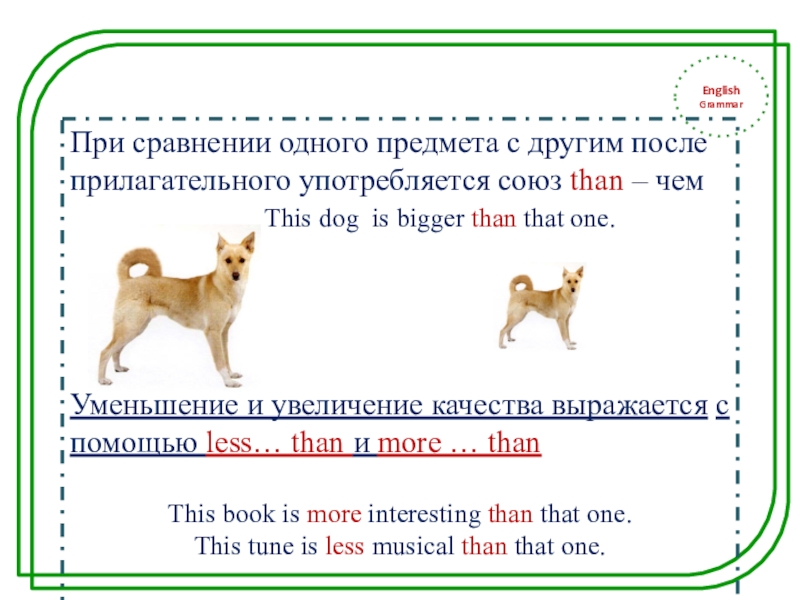 English
Grammar

При сравнении одного предмета с другим после прилагательного употребляется союз than – чем

This dog is bigger than that one.

Уменьшение и увеличение качества выражается с помощью less… than и more … than

This book is more interesting than that one.
This tune is less musical than that one.